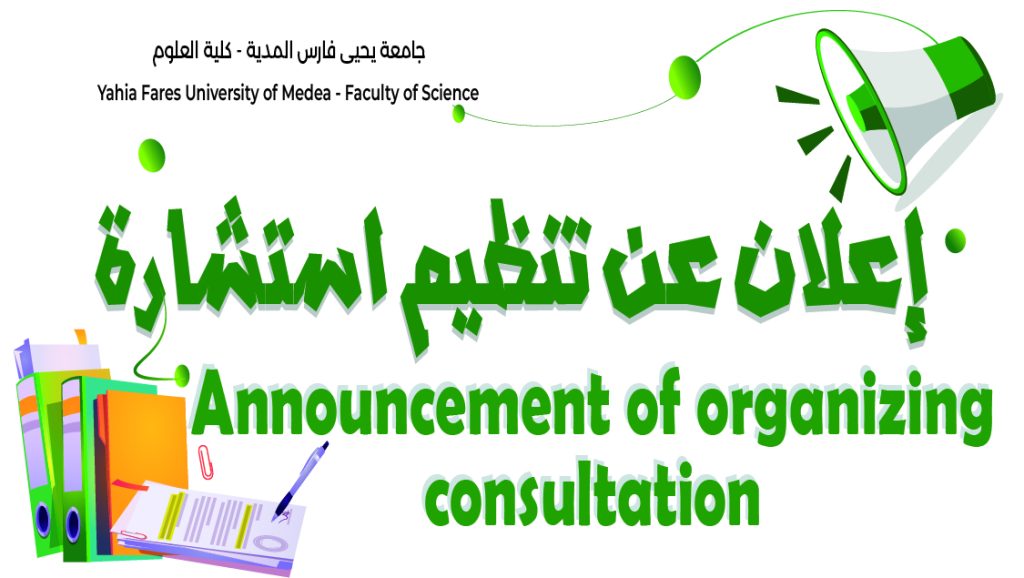 جامعة يحيى فارس المدية - كلية العلوم
Yahia Fares University of Medea - Faculty of Science

إعلان عن تنظيم استشارة

Announcement of organizing consultation